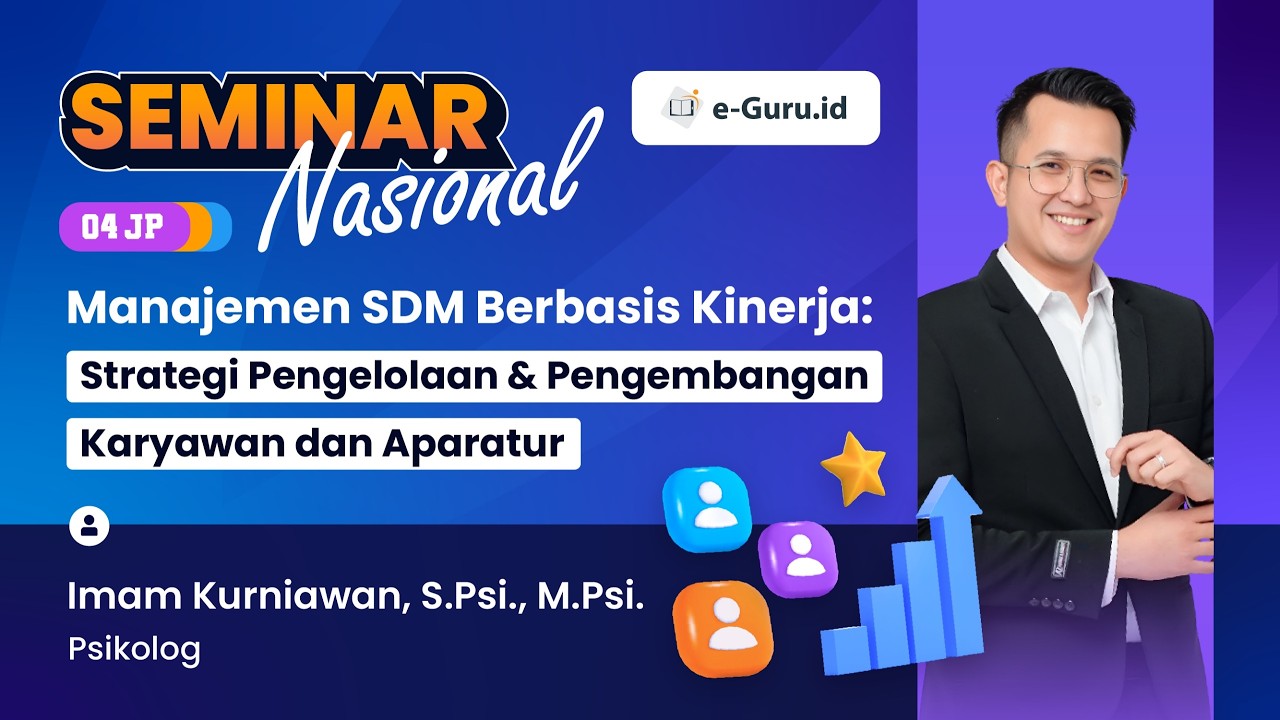 SEMINAR Nasional

e-Guru.id

04 JP

Manajemen SDM Berbasis Kinerja: Strategi Pengelolaan & Pengembangan Karyawan dan Aparatur

Imam Kurniawan, S.Psi., M.Psi.
Psikolog